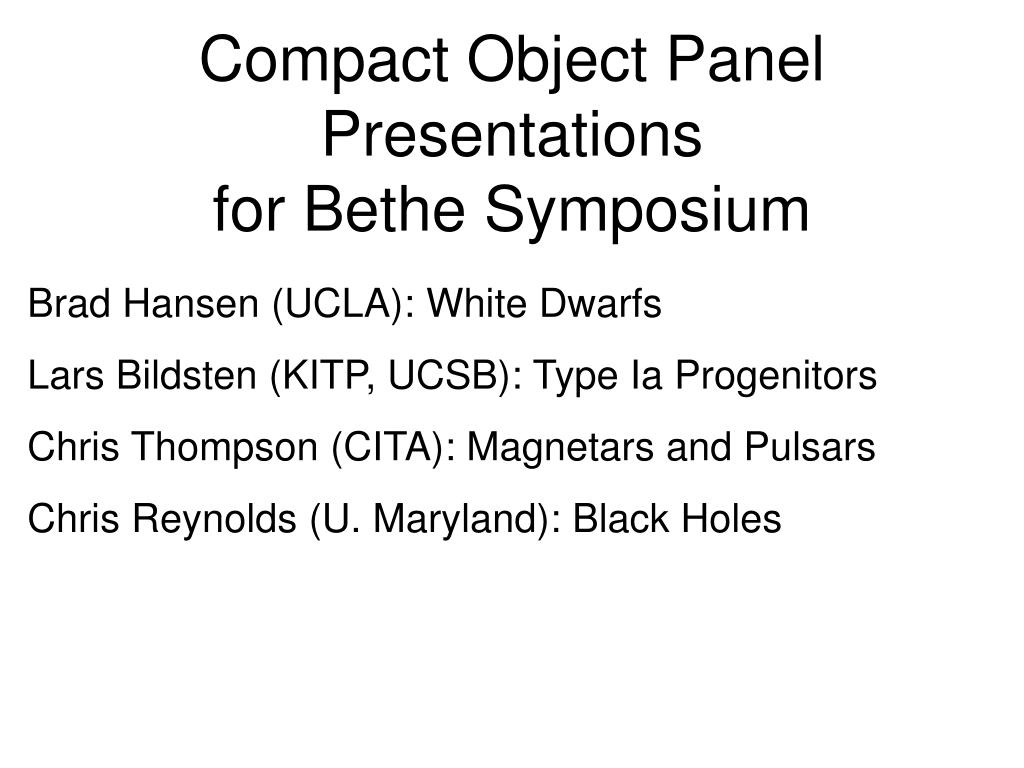 Compact Object Panel Presentations for Bethe Symposium

Brad Hansen (UCLA): White Dwarfs

Lars Bildsten (KITP, UCSB): Type Ia Progenitors

Chris Thompson (CITA): Magnetars and Pulsars

Chris Reynolds (U. Maryland): Black Holes